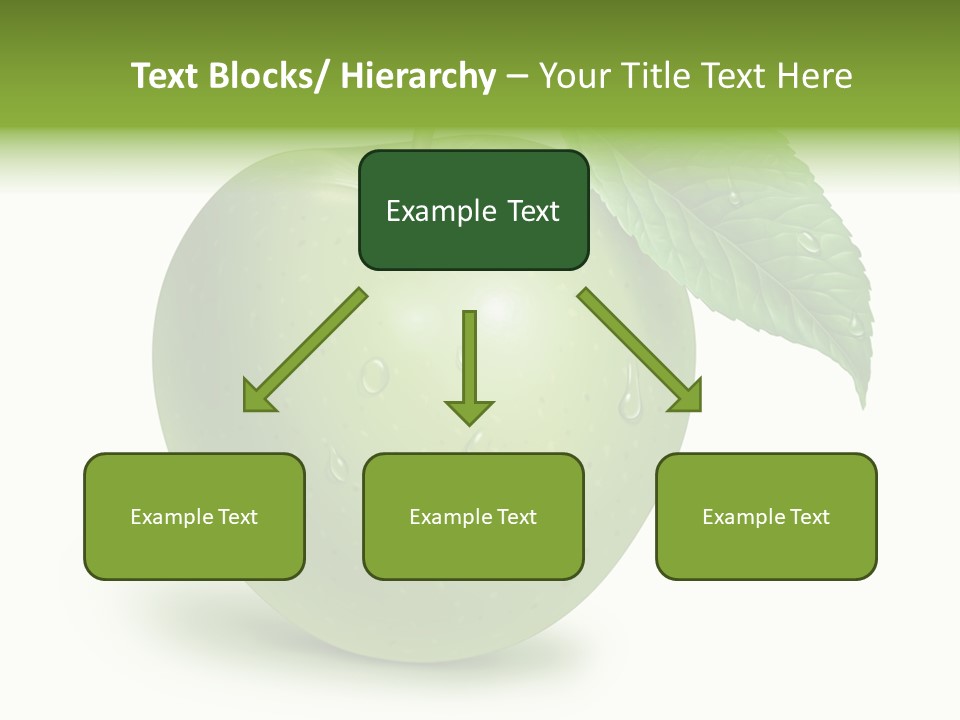 Text Blocks/ Hierarchy – Your Title Text Here

Example Text

Example Text

Example Text

Example Text